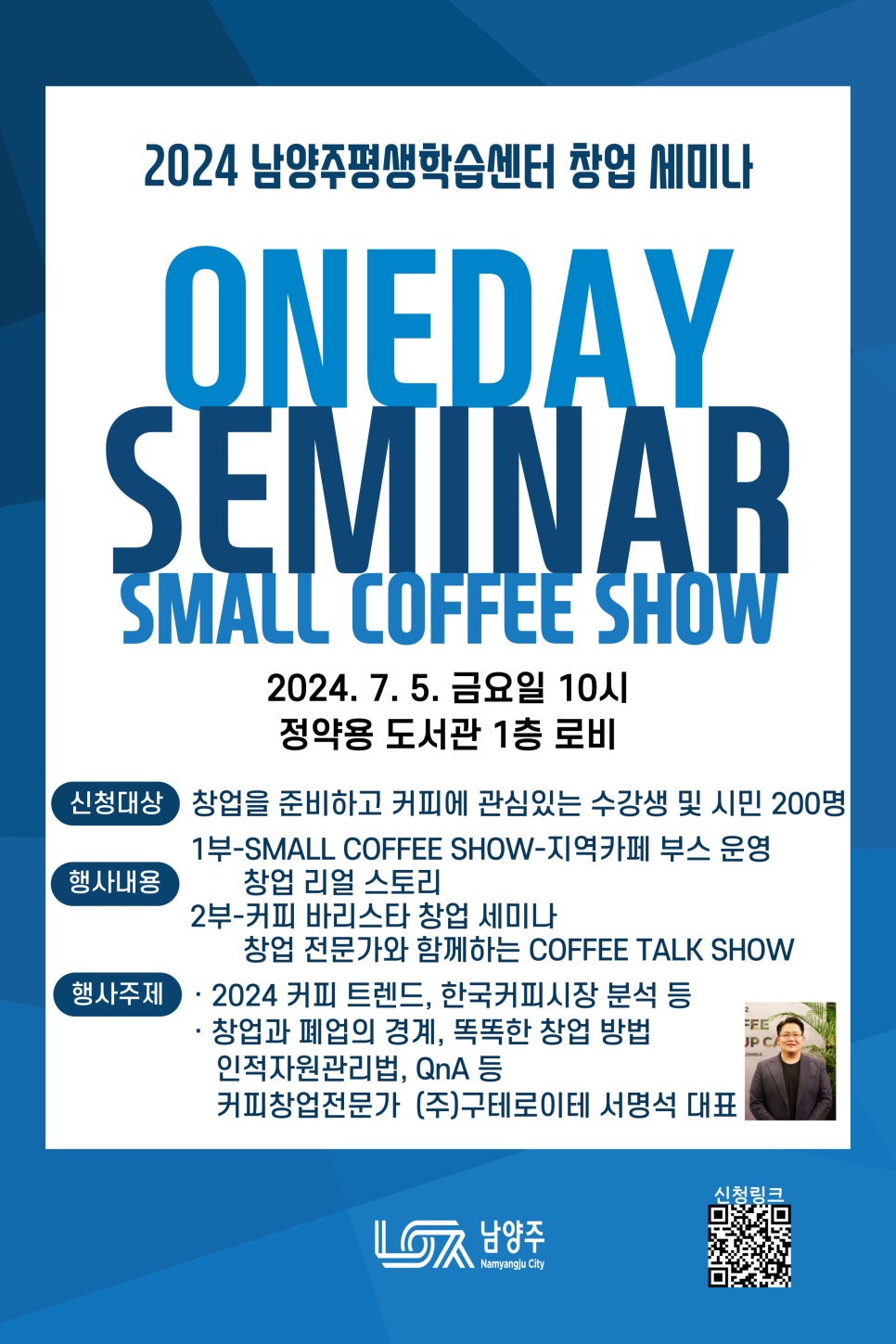 2024 남양주평생학습센터 창업 세미나

ONEDAY
SEMINAR
SMALL COFFEE SHOW

2024. 7. 5. 금요일 10시
정약용 도서관 1층 로비

신청대상 창업을 준비하고 커피에 관심있는 수강생 및 시민 200명

행사내용 1부-SMALL COFFEE SHOW-지역카페 부스 운영
창업 리얼 스토리
2부-커피 바리스타 창업 세미나
창업 전문가와 함께하는 COFFEE TALK SHOW

행사주제 · 2024 커피 트렌드, 한국커피시장 분석 등
· 창업과 폐업의 경계, 똑똑한 창업 방법
인적자원관리법, QnA 등
커피창업전문가 (주)구테로이테 서명석 대표

남양주
Namyangju City

신청링크